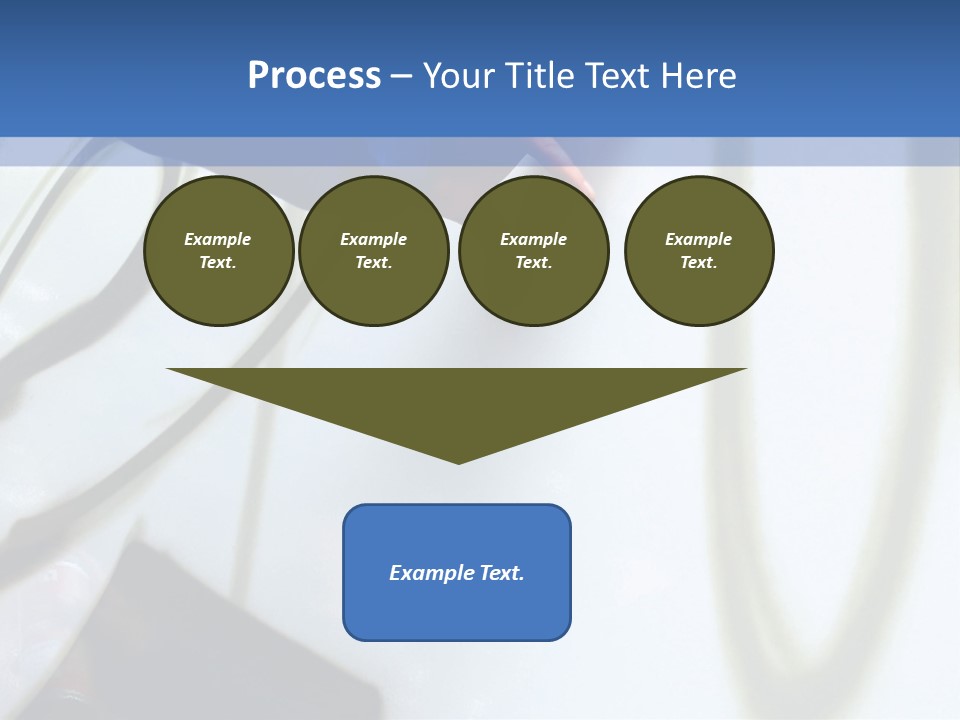 Process – Your Title Text Here

Example Text.

Example Text.

Example Text.

Example Text.

Example Text.